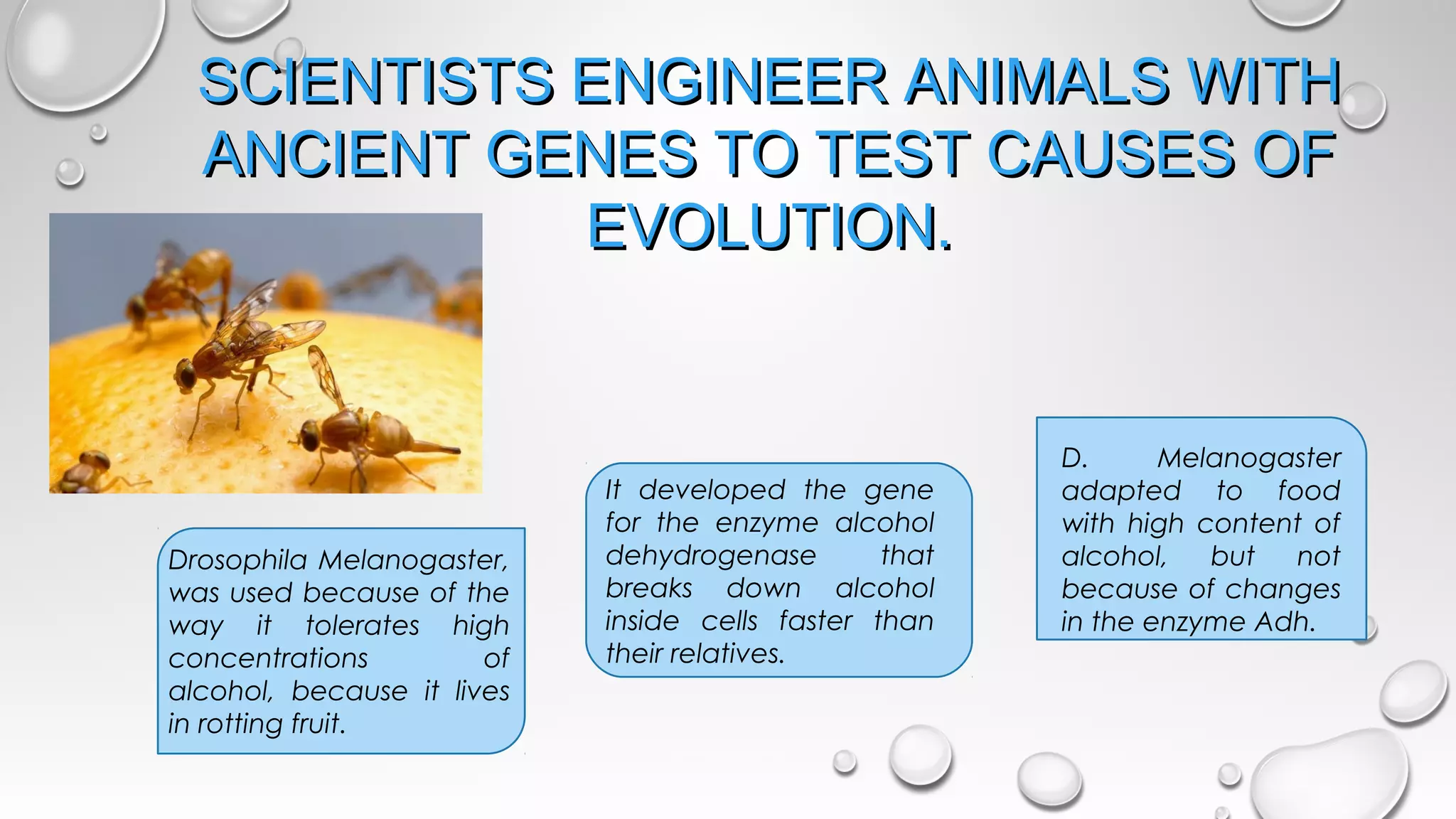 SCIENTISTS ENGINEER ANIMALS WITH ANCIENT GENES TO TEST CAUSES OF EVOLUTION.

Drosophila Melanogaster, was used because of the way it tolerates high concentrations of alcohol, because it lives in rotting fruit.

It developed the gene for the enzyme alcohol dehydrogenase that breaks down alcohol inside cells faster than their relatives.

D. Melanogaster adapted to food with high content of alcohol, but not because of changes in the enzyme Adh.